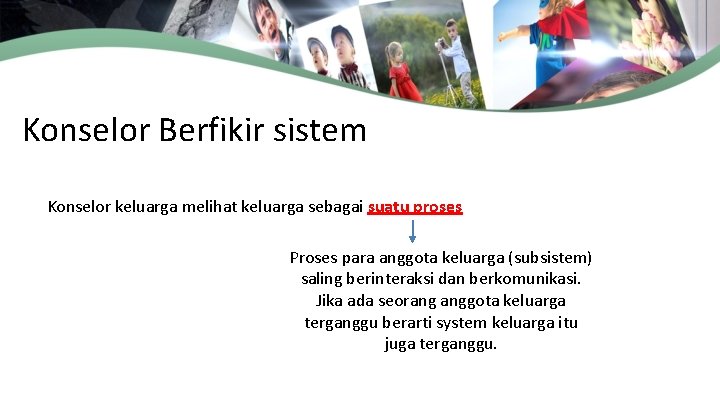 Konselor Berfikir sistem

Konselor keluarga melihat keluarga sebagai suatu proses

Proses para anggota keluarga (subsistem) saling berinteraksi dan berkomunikasi. Jika ada seorang anggota keluarga terganggu berarti system keluarga itu juga terganggu.